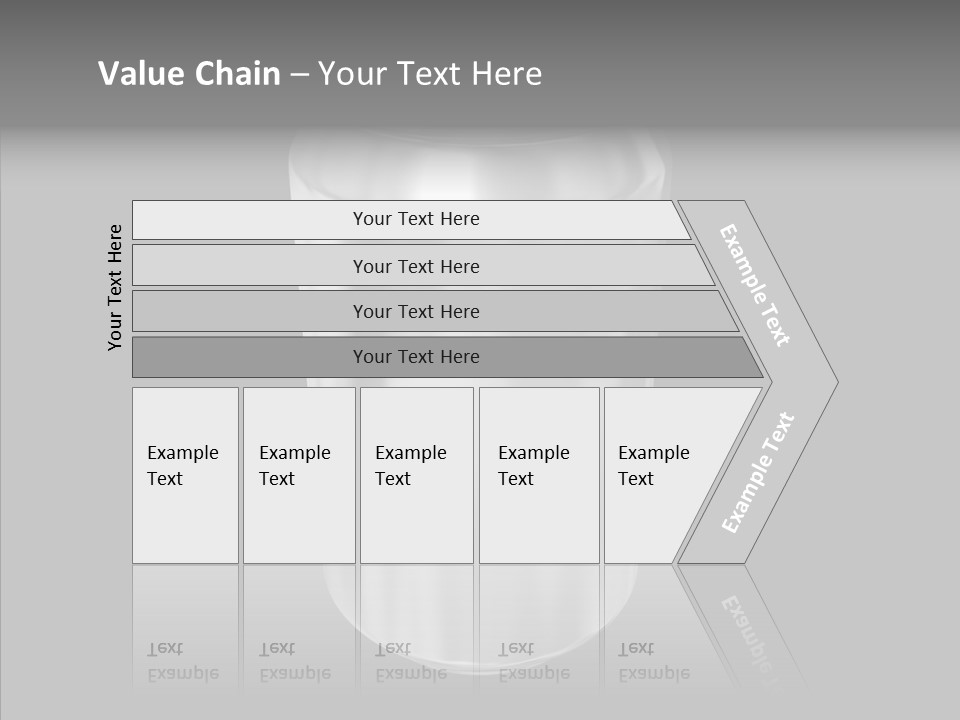 Value Chain – Your Text Here

Your Text Here

Your Text Here

Your Text Here

Your Text Here

Your Text Here

Example Text

Example Text

Example Text

Example Text

Example Text

Example Text

Example Text